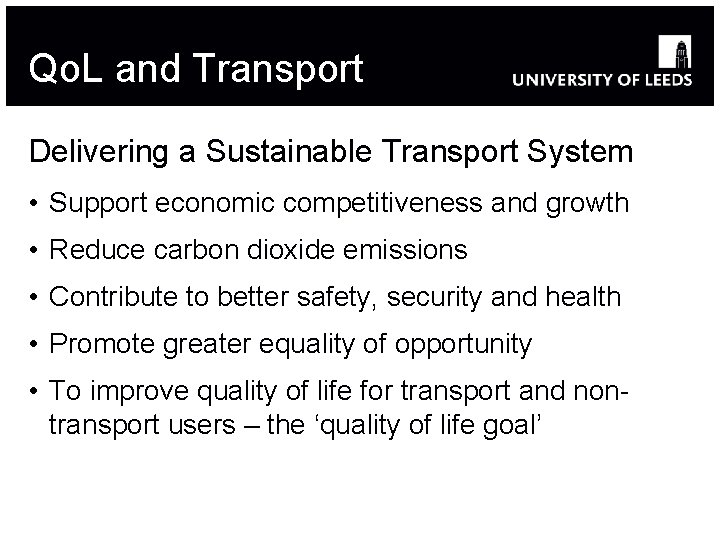 QoL and Transport

UNIVERSITY OF LEEDS

Delivering a Sustainable Transport System

• Support economic competitiveness and growth
• Reduce carbon dioxide emissions
• Contribute to better safety, security and health
• Promote greater equality of opportunity
• To improve quality of life for transport and non-transport users – the ‘quality of life goal’